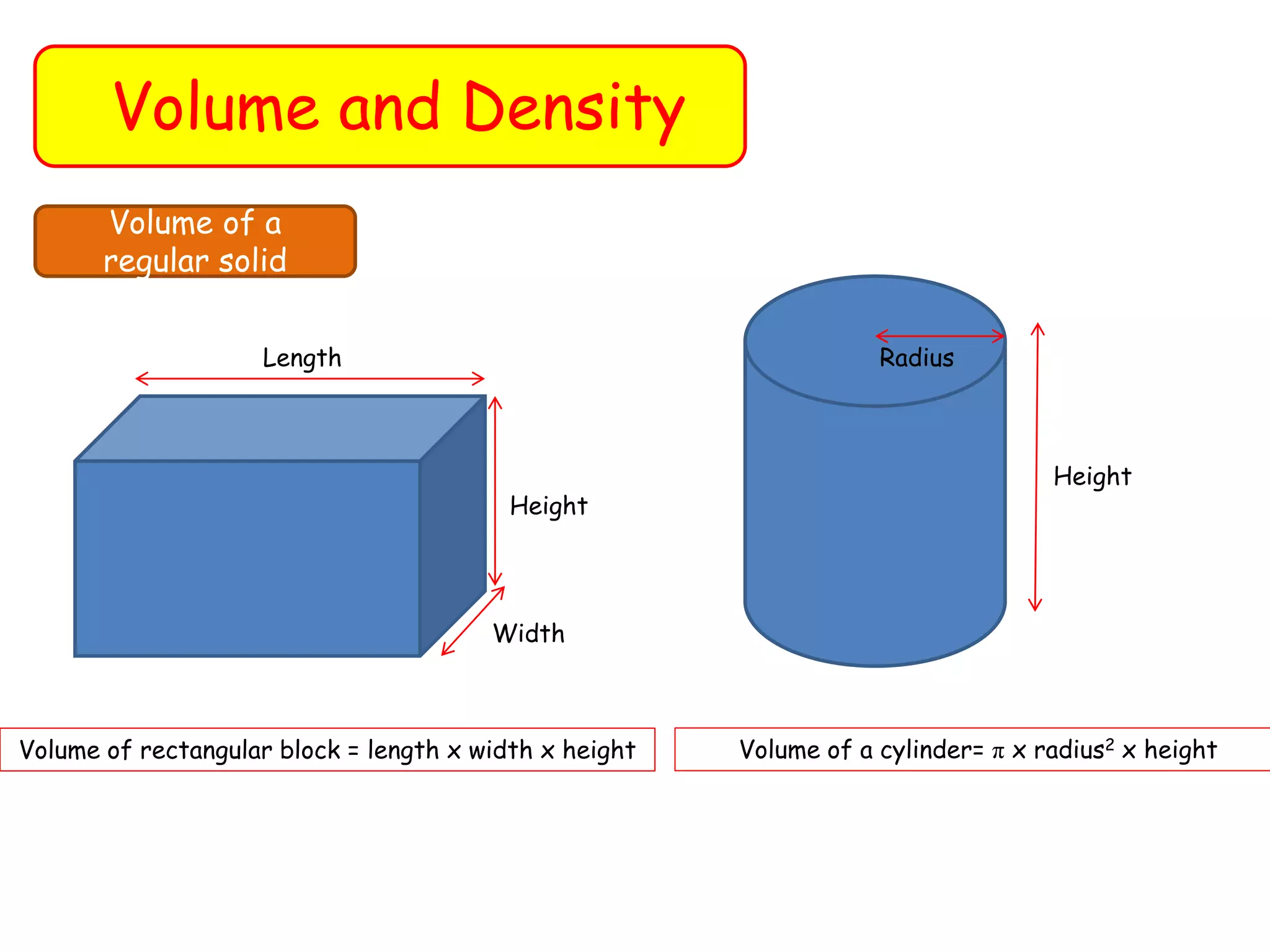 Volume and Density

Volume of a regular solid

Length

Height

Width

Radius

Height

Volume of rectangular block = length x width x height

Volume of a cylinder= $\pi$ x radius$^2$ x height